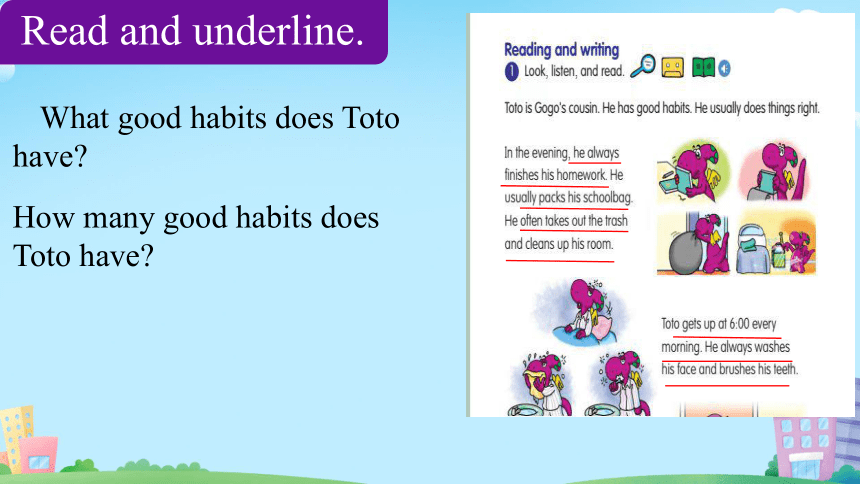 Read and underline.

What good habits does Toto have?

How many good habits does Toto have?

Reading and writing

1 Look, listen, and read.

Toto is Gogo's cousin. He has good habits. He usually does things right.

In the evening, he always finishes his homework. He usually packs his schoolbag. He often takes out the trash and cleans up his room.

Toto gets up at 6:00 every morning. He always washes his face and brushes his teeth.